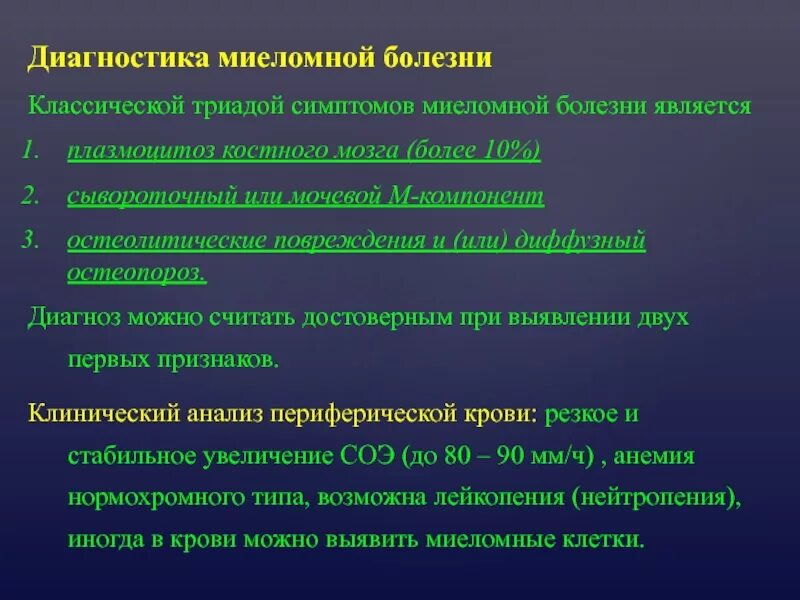 Диагностика миеломной болезни

Классической триадой симптомов миеломной болезни является

1. плазмоцитоз костного мозга (более 10%)
2. сывороточный или мочевой М-компонент
3. остеолитические повреждения и (или) диффузный остеопороз.

Диагноз можно считать достоверным при выявлении двух первых признаков.

Клинический анализ периферической крови: резкое и стабильное увеличение СОЭ (до 80 – 90 мм/ч) , анемия нормохромного типа, возможна лейкопения (нейтропения), иногда в крови можно выявить миеломные клетки.